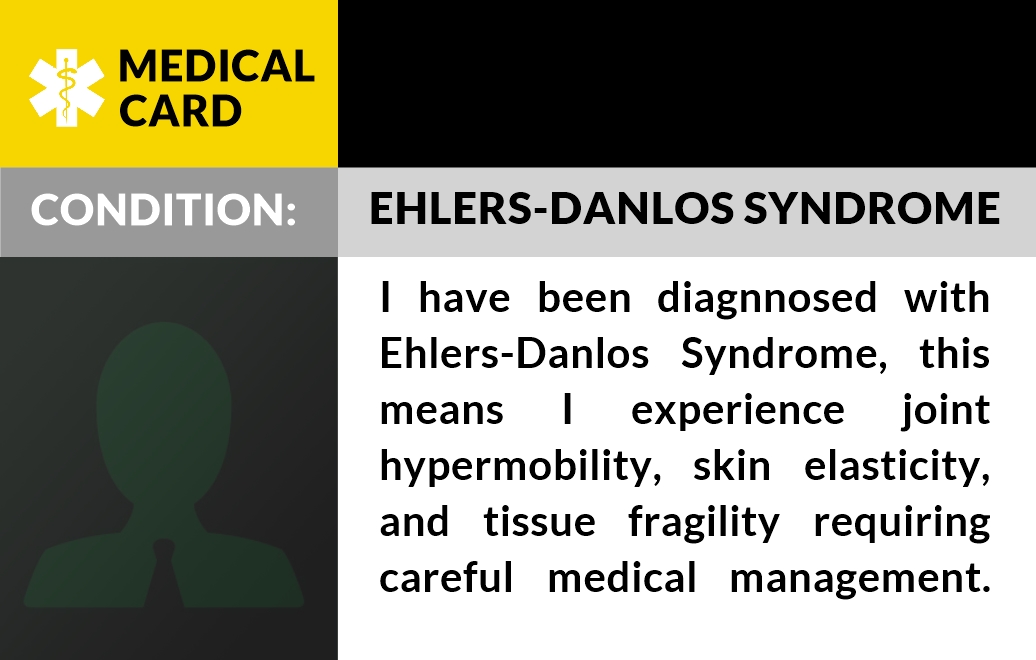 MEDICAL CARD

CONDITION:

EHLERS-DANLOS SYNDROME

I have been diagnnosed with Ehlers-Danlos Syndrome, this means I experience joint hypermobility, skin elasticity, and tissue fragility requiring careful medical management.